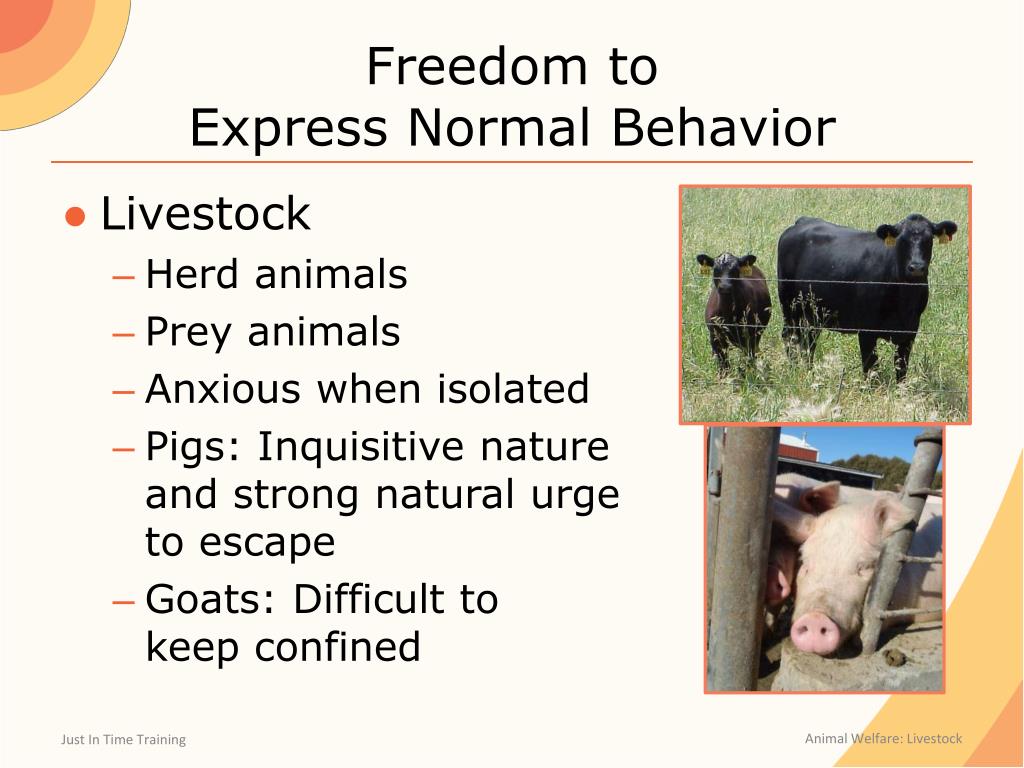 Freedom to
Express Normal Behavior

● Livestock
– Herd animals
– Prey animals
– Anxious when isolated
– Pigs: Inquisitive nature and strong natural urge to escape
– Goats: Difficult to keep confined

Just In Time Training

Animal Welfare: Livestock